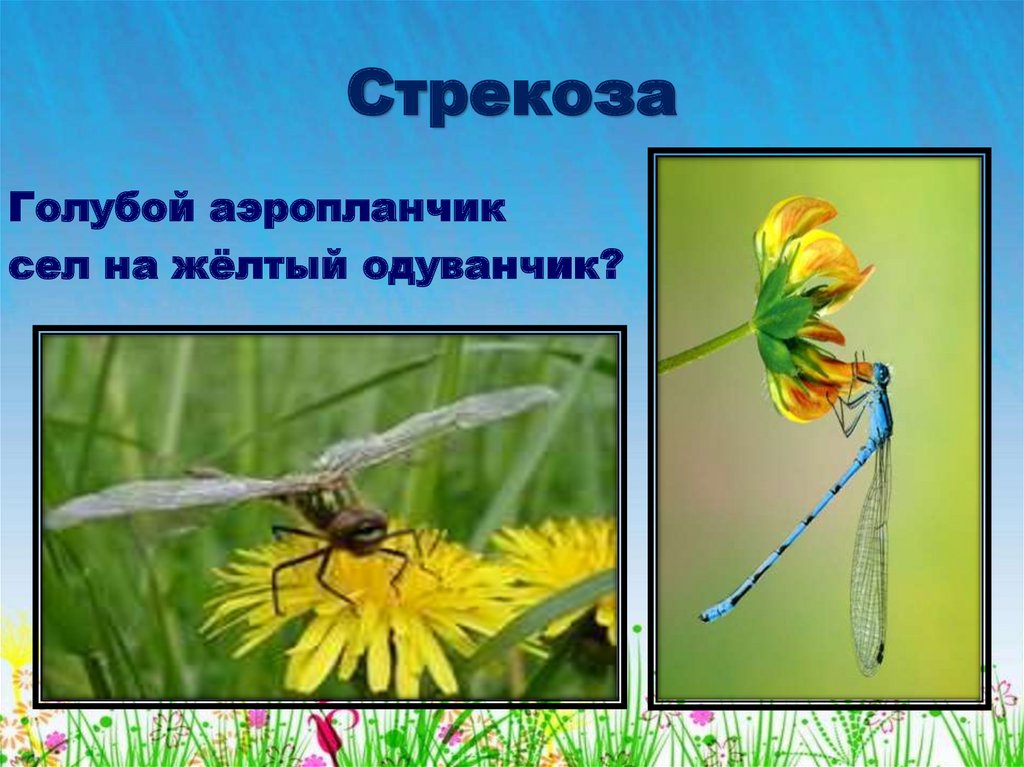 Стрекоза

Голубой аэропланчик
сел на жёлтый одуванчик?